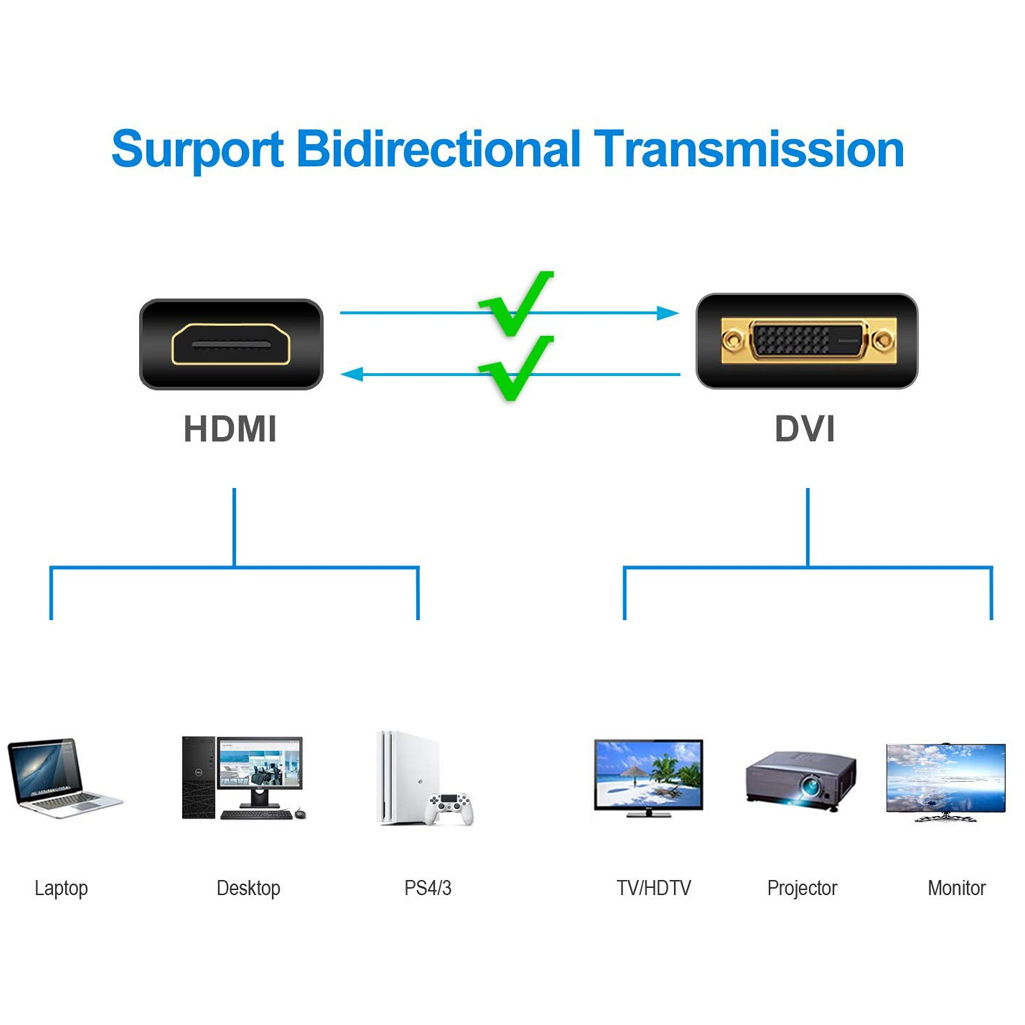 Surport Bidirectional Transmission

HDMI

DVI

Laptop

Desktop

PS4/3

TV/HDTV

Projector

Monitor